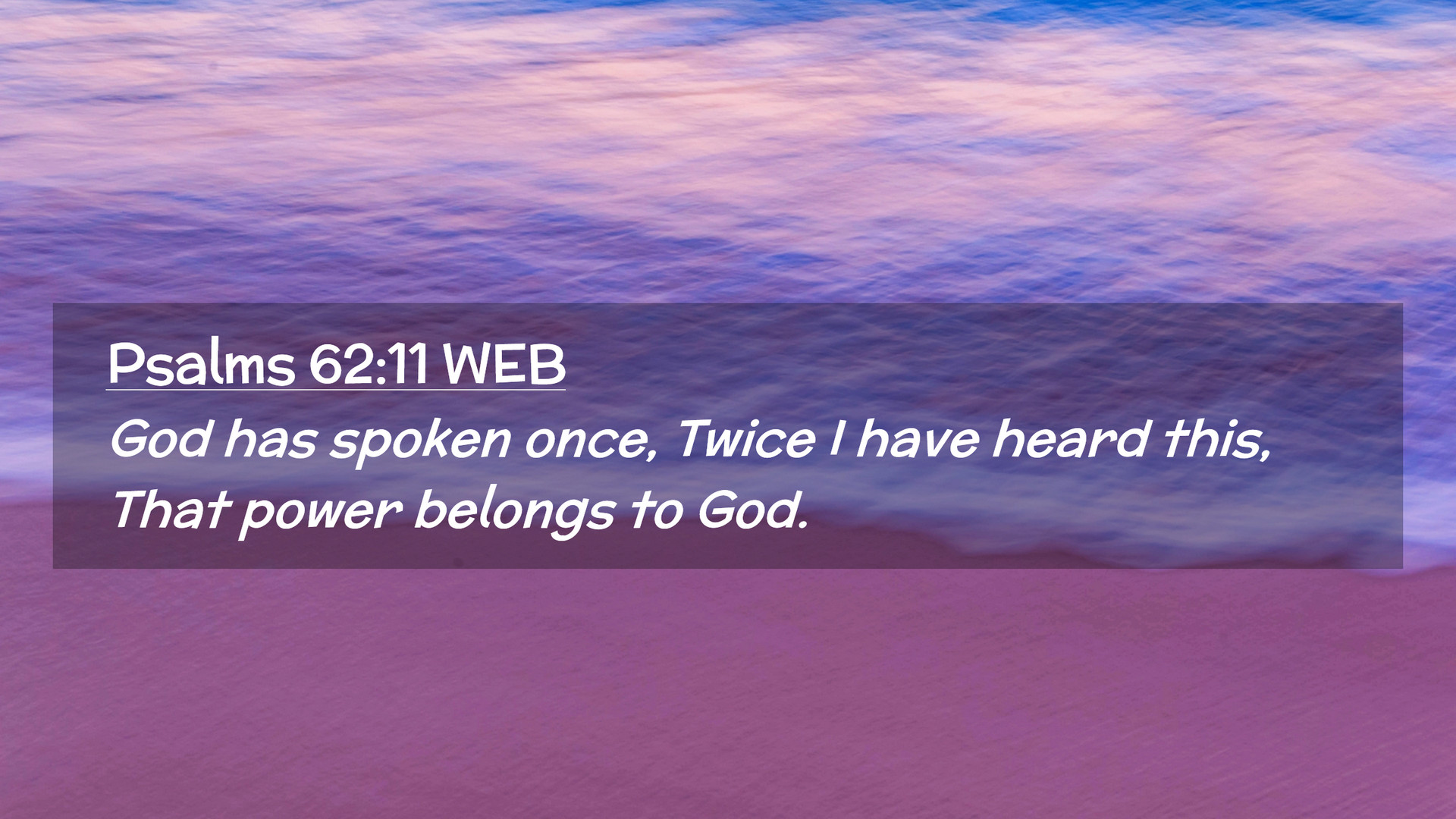 Psalms 62:11 WEB

God has spoken once, Twice I have heard this, That power belongs to God.